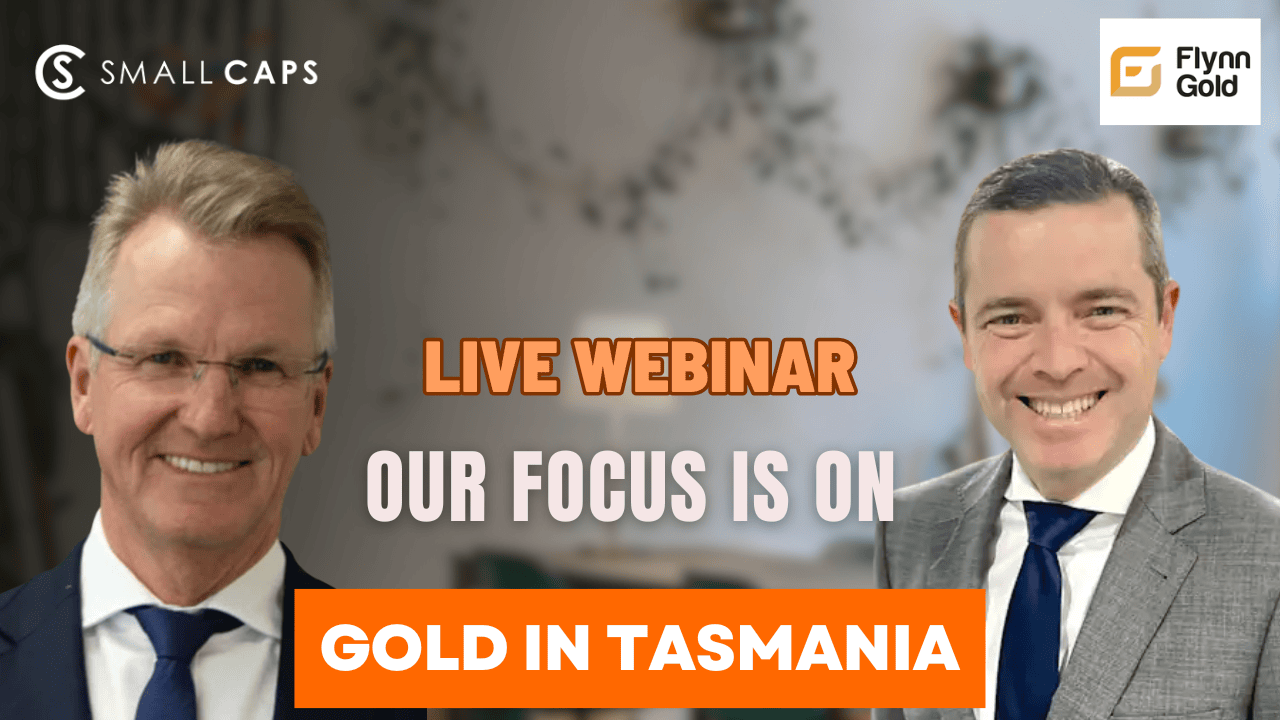 SMALL CAPS

Flynn Gold

LIVE WEBINAR

OUR FOCUS IS ON

GOLD IN TASMANIA